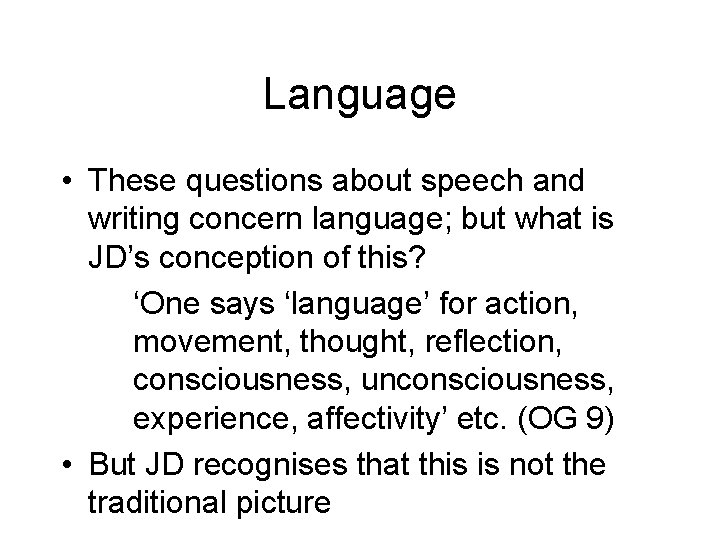 Language

• These questions about speech and writing concern language; but what is JD’s conception of this?

‘One says ‘language’ for action, movement, thought, reflection, consciousness, unconsciousness, experience, affectivity’ etc. (OG 9)

• But JD recognises that this is not the traditional picture